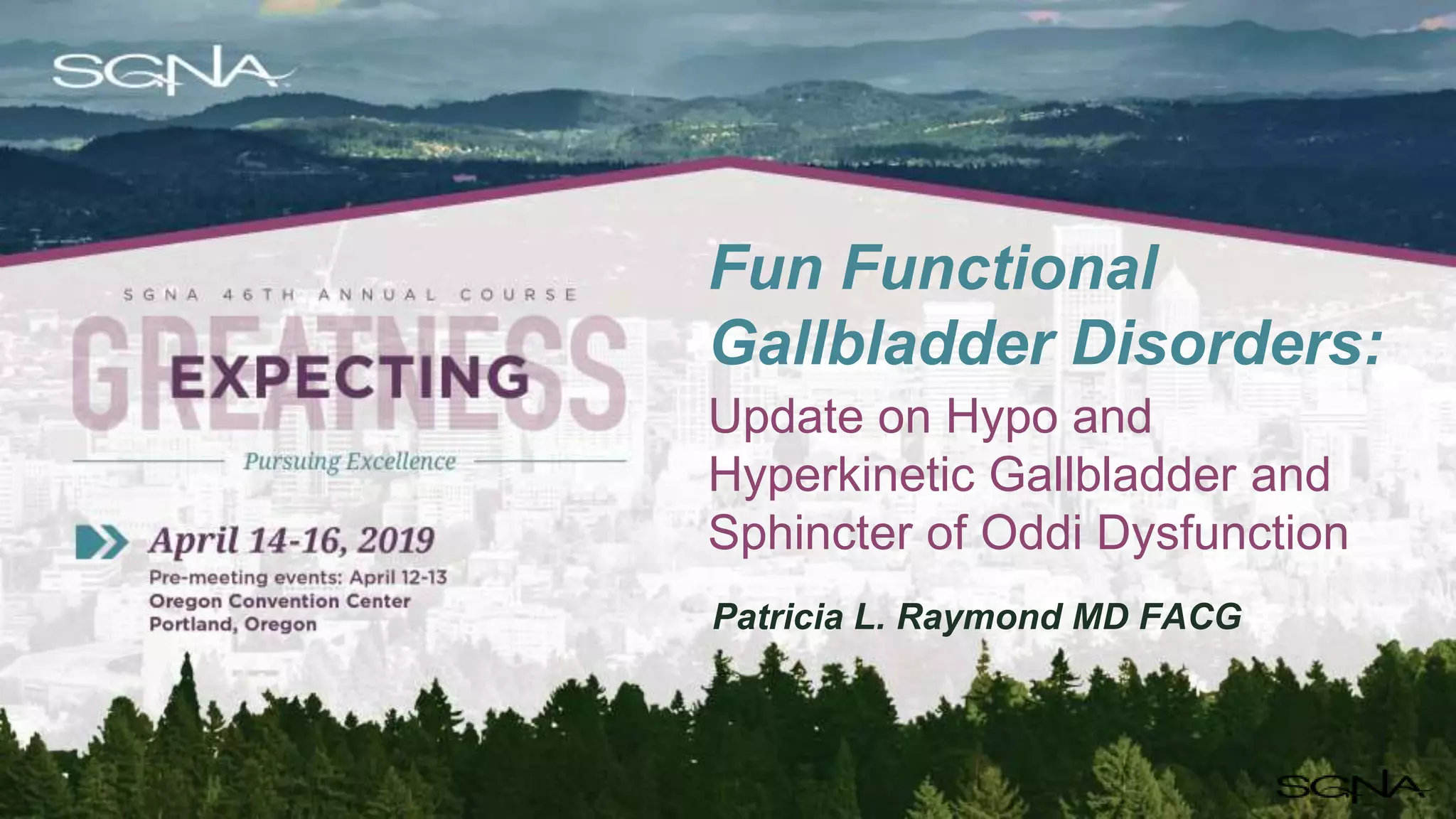 SGNA

SGNA 46TH ANNUAL COURSE

EXPECTING GREATNESS

Pursuing Excellence

April 14-16, 2019

Pre-meeting events: April 12-13
Oregon Convention Center
Portland, Oregon

Fun Functional Gallbladder Disorders:

Update on Hypo and Hyperkinetic Gallbladder and Sphincter of Oddi Dysfunction

Patricia L. Raymond MD FACG

SGNA